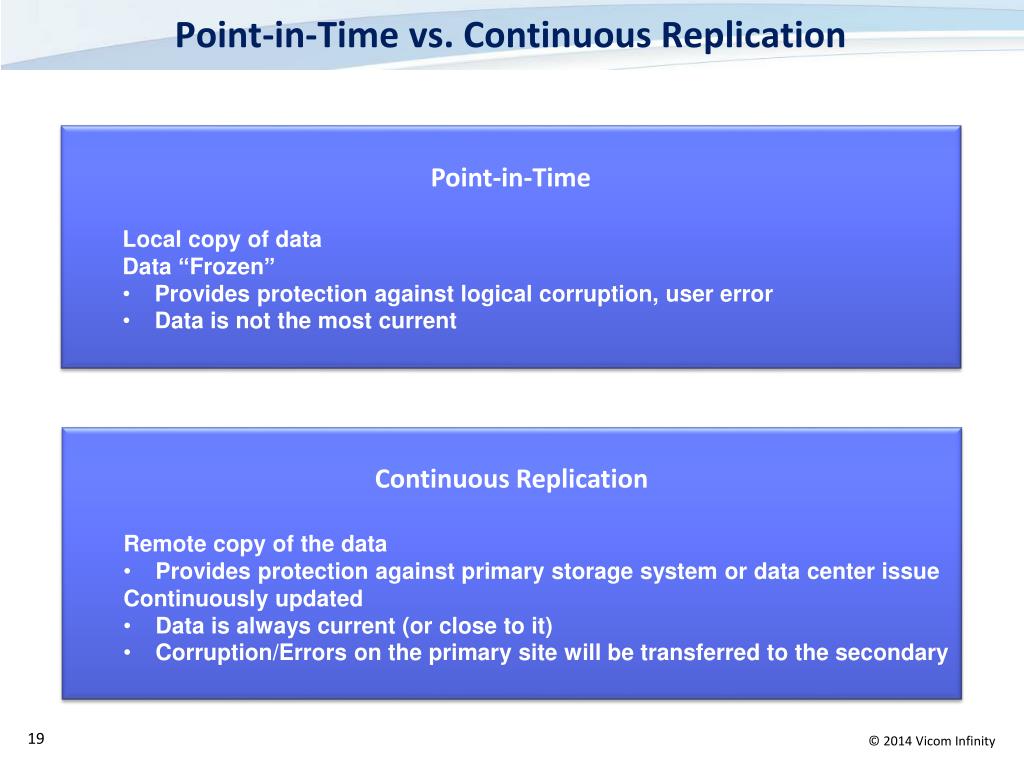 Point-in-Time vs. Continuous Replication

Point-in-Time

Local copy of data
Data “Frozen”
• Provides protection against logical corruption, user error
• Data is not the most current

Continuous Replication

Remote copy of the data
• Provides protection against primary storage system or data center issue
Continuously updated
• Data is always current (or close to it)
• Corruption/Errors on the primary site will be transferred to the secondary

19

© 2014 Vicom Infinity